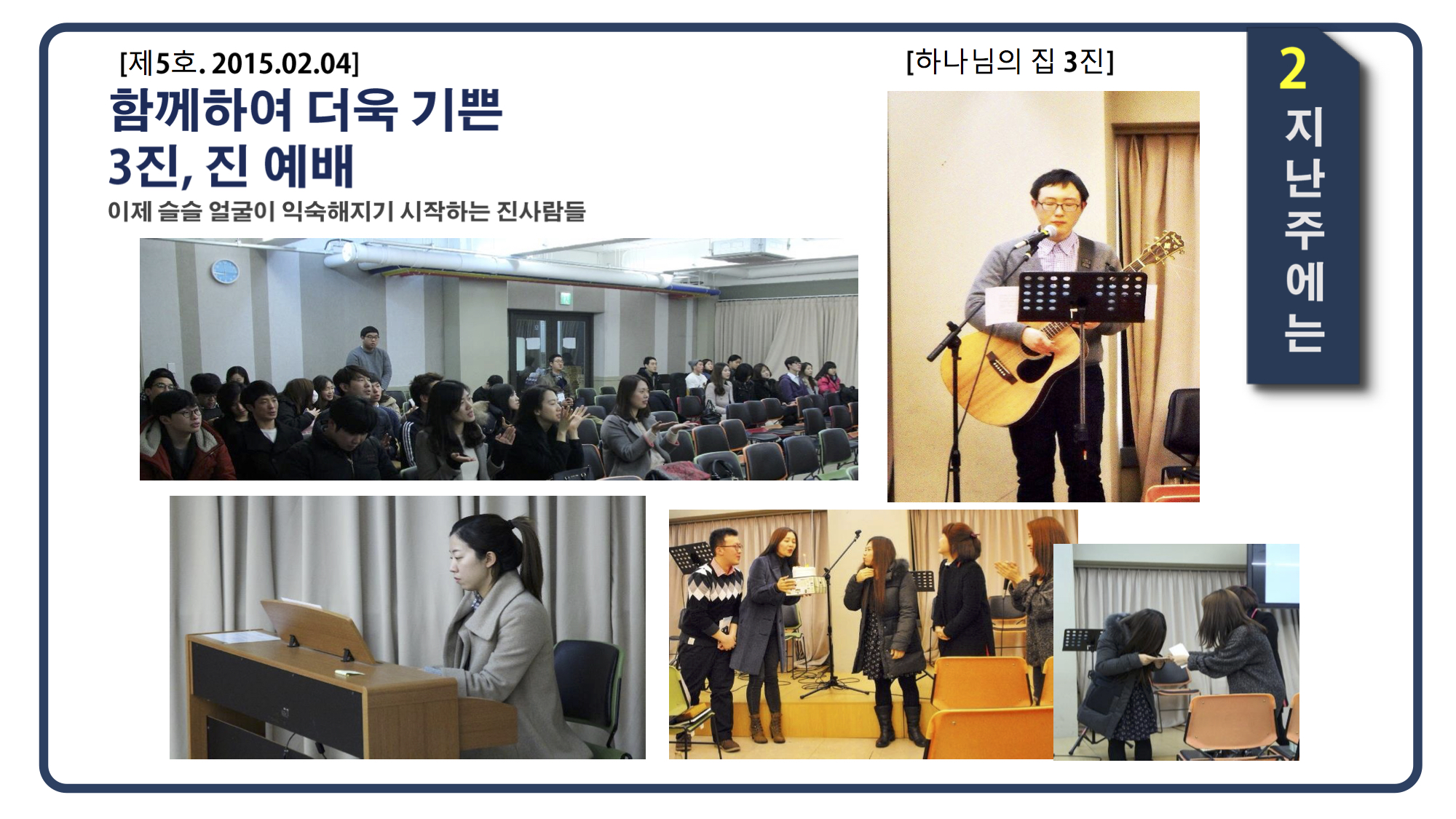 [제5호. 2015.02.04]

함께하여 더욱 기쁜
3진, 진 예배

이제 슬슬 얼굴이 익숙해지기 시작하는 진사람들

[하나님의 집 3진]

2
지난주에는